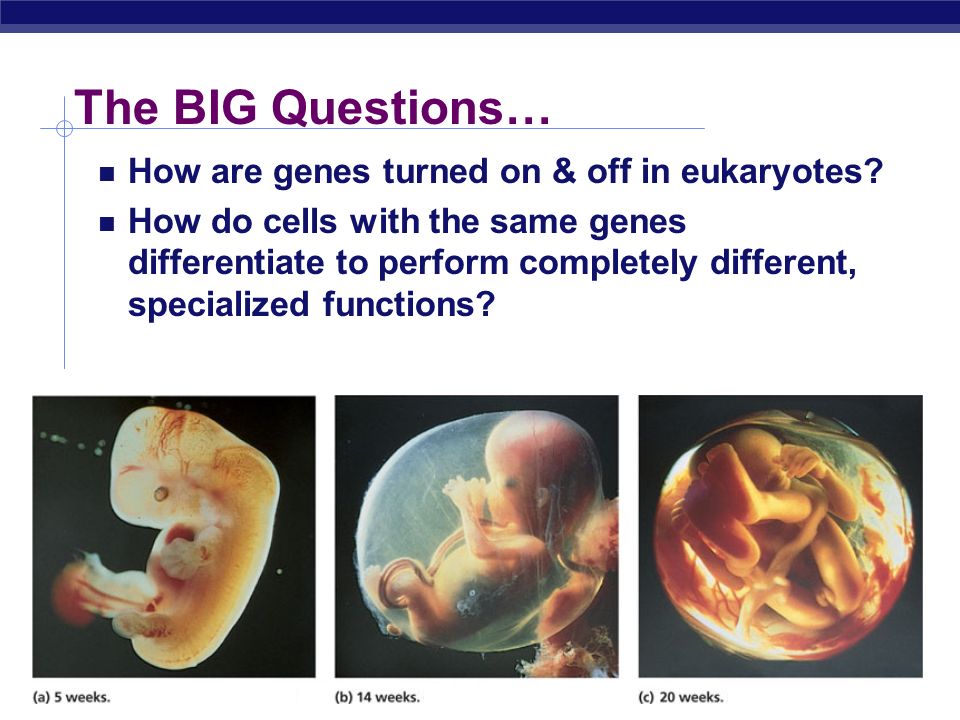 The BIG Questions…

- How are genes turned on & off in eukaryotes?
- How do cells with the same genes differentiate to perform completely different, specialized functions?

(a) 5 weeks.

(b) 14 weeks.

(c) 20 weeks.